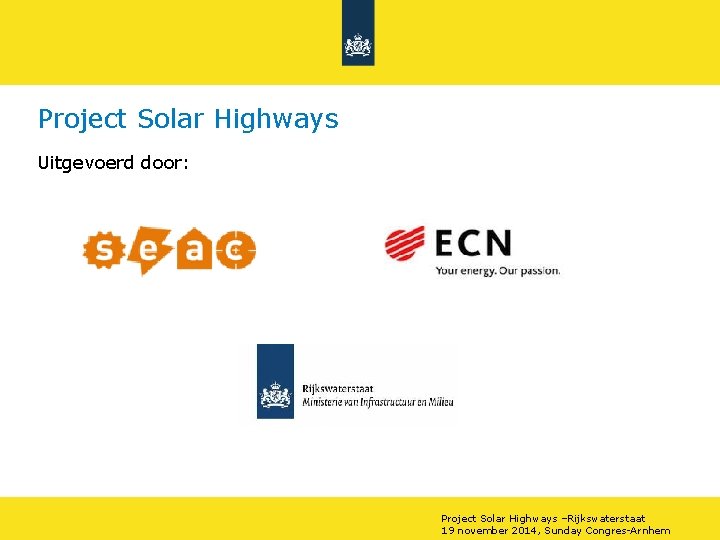 Project Solar Highways

Uitgevoerd door:

seac

ECN
Your energy. Our passion.

Rijkswaterstaat
Ministerie van Infrastructuur en Milieu

Project Solar Highways –Rijkswaterstaat
19 november 2014, Sunday Congres-Arnhem